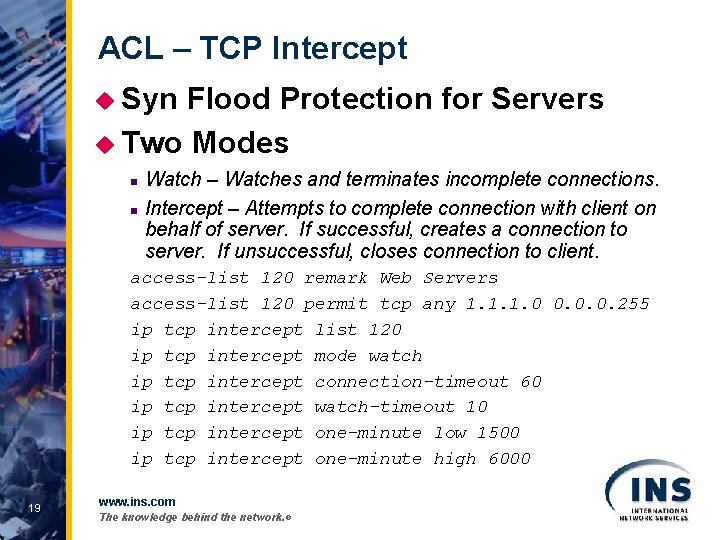 ACL – TCP Intercept

Syn Flood Protection for Servers

Two Modes

Watch – Watches and terminates incomplete connections.

Intercept – Attempts to complete connection with client on behalf of server. If successful, creates a connection to server. If unsuccessful, closes connection to client.

access-list 120 remark Web Servers
access-list 120 permit tcp any 1.1.1.0 0.0.0.255
ip tcp intercept list 120
ip tcp intercept mode watch
ip tcp intercept connection-timeout 60
ip tcp intercept watch-timeout 10
ip tcp intercept one-minute low 1500
ip tcp intercept one-minute high 6000

19

www.ins.com
The knowledge behind the network.®

INS
INTERNATIONAL NETWORK SERVICES